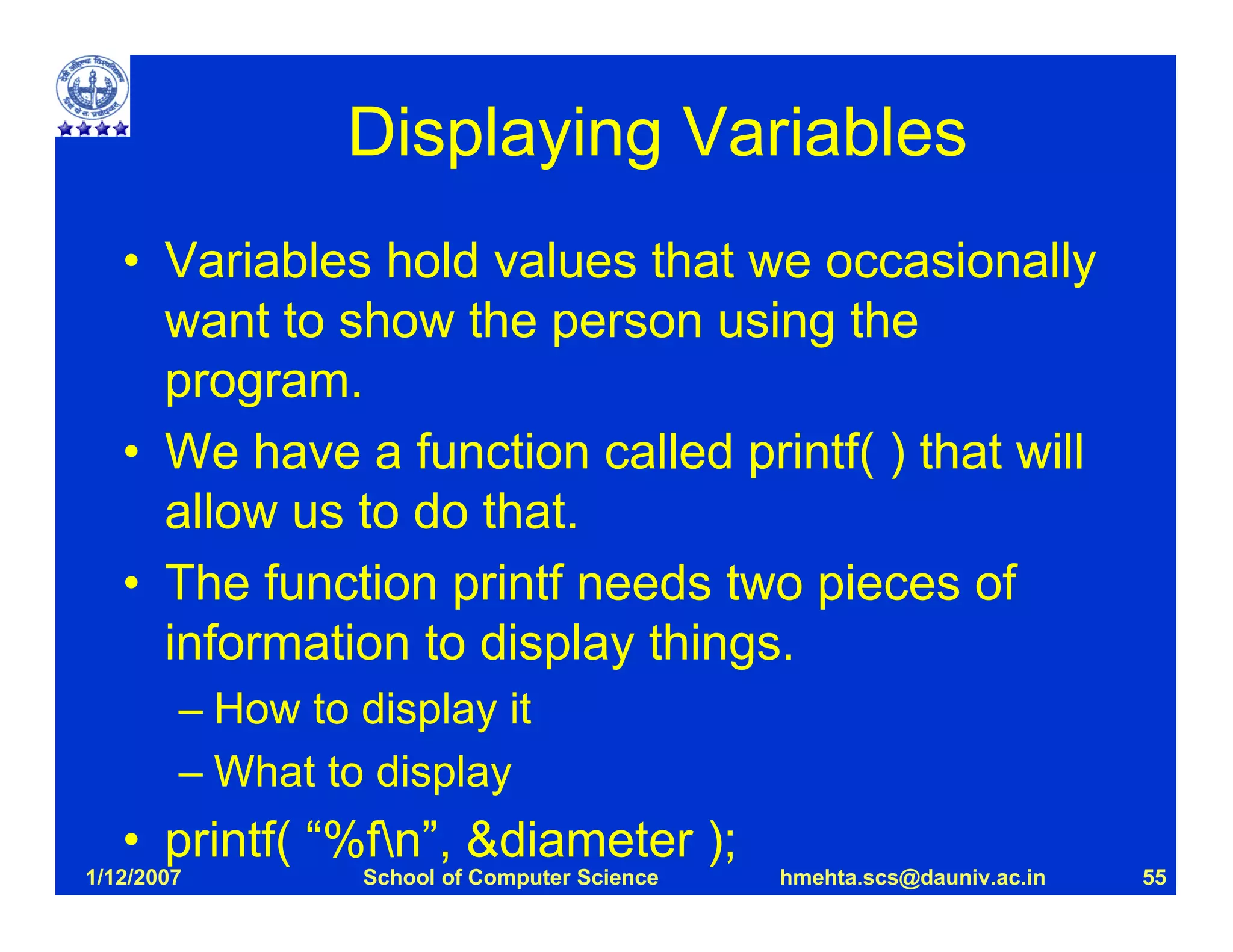 Displaying Variables

• Variables hold values that we occasionally want to show the person using the program.
• We have a function called printf( ) that will allow us to do that.
• The function printf needs two pieces of information to display things.
– How to display it
– What to display
• printf( “%f\n”, &diameter );

1/12/2007 School of Computer Science hmehta.scs@dauniv.ac.in 55